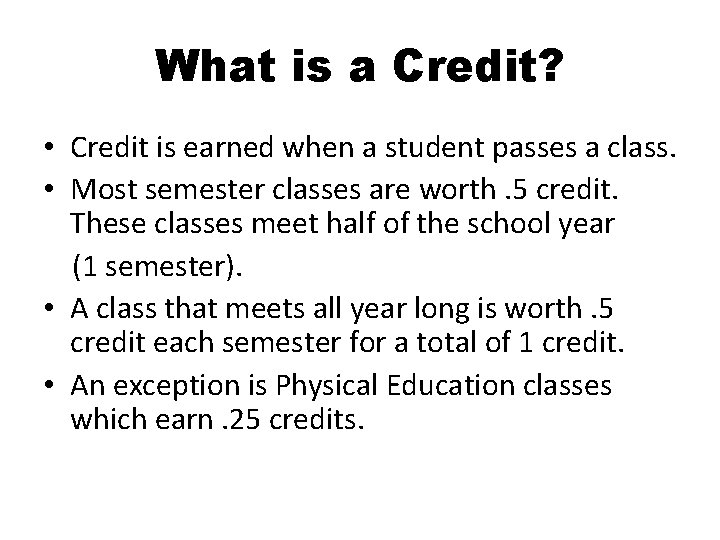 What is a Credit?

• Credit is earned when a student passes a class.
• Most semester classes are worth .5 credit. These classes meet half of the school year (1 semester).
• A class that meets all year long is worth .5 credit each semester for a total of 1 credit.
• An exception is Physical Education classes which earn .25 credits.